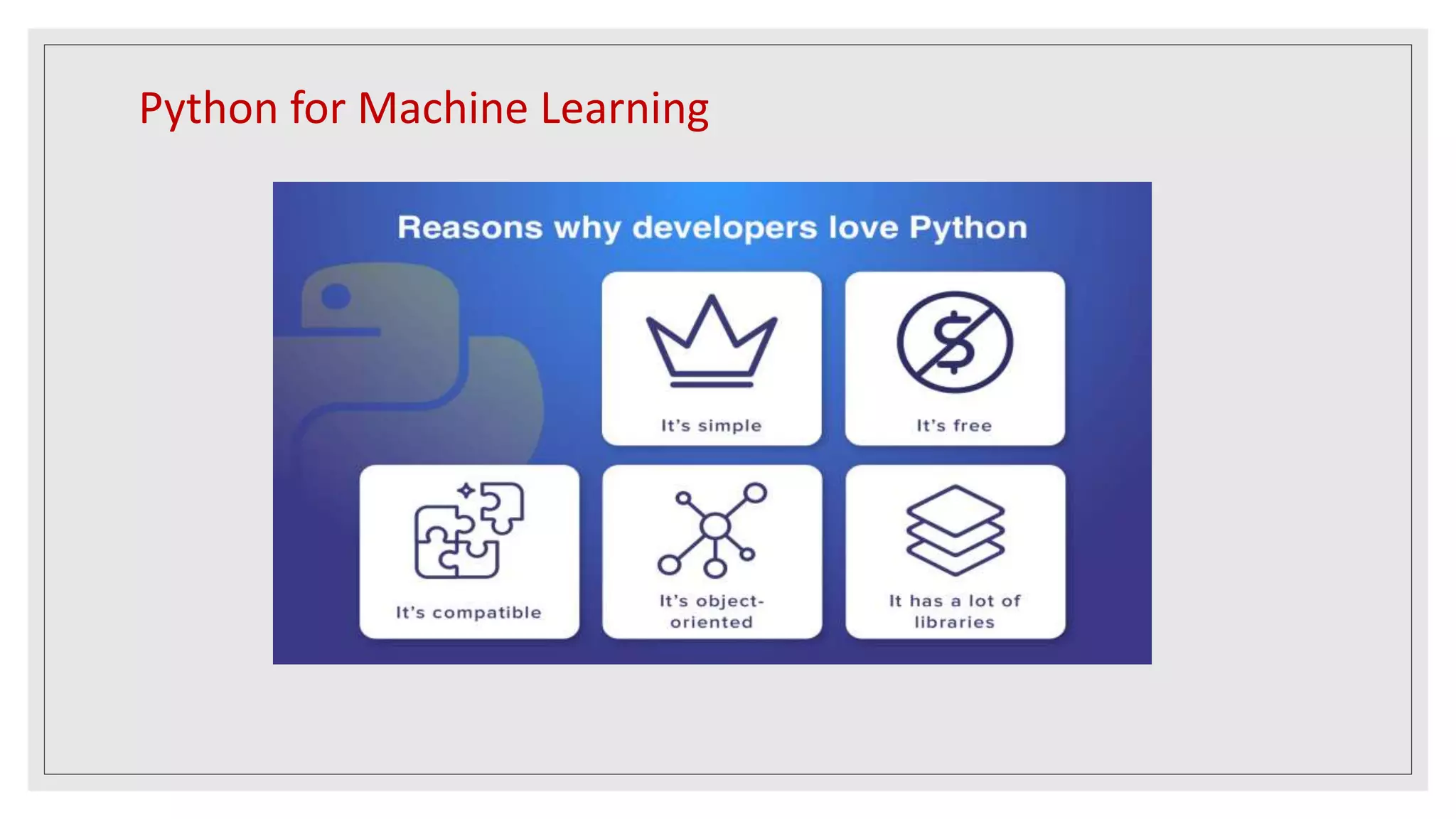 Python for Machine Learning

Reasons why developers love Python

It's simple

It's free

It's compatible

It's object-oriented

It has a lot of libraries